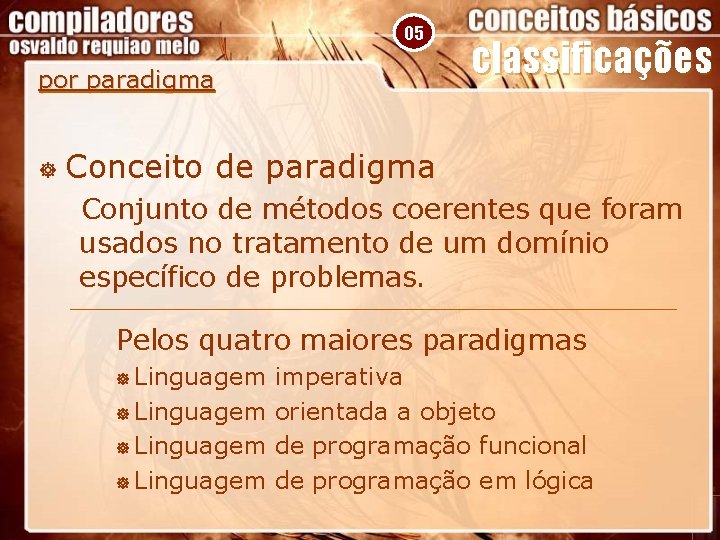 compiladores
osvaldo requiao melo

05

conceitos básicos
classificações

por paradigma

Conceito de paradigma

Conjunto de métodos coerentes que foram usados no tratamento de um domínio específico de problemas.

Pelos quatro maiores paradigmas

Linguagem imperativa
Linguagem orientada a objeto
Linguagem de programação funcional
Linguagem de programação em lógica